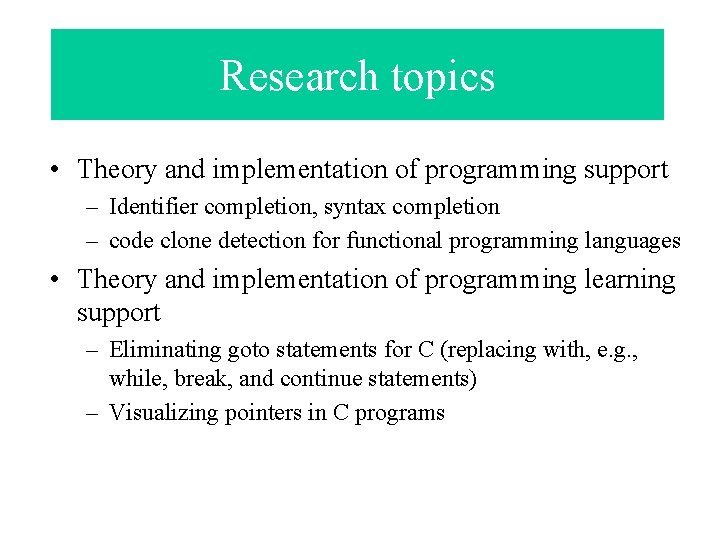 Research topics

• Theory and implementation of programming support
– Identifier completion, syntax completion
– code clone detection for functional programming languages

• Theory and implementation of programming learning support
– Eliminating goto statements for C (replacing with, e.g., while, break, and continue statements)
– Visualizing pointers in C programs